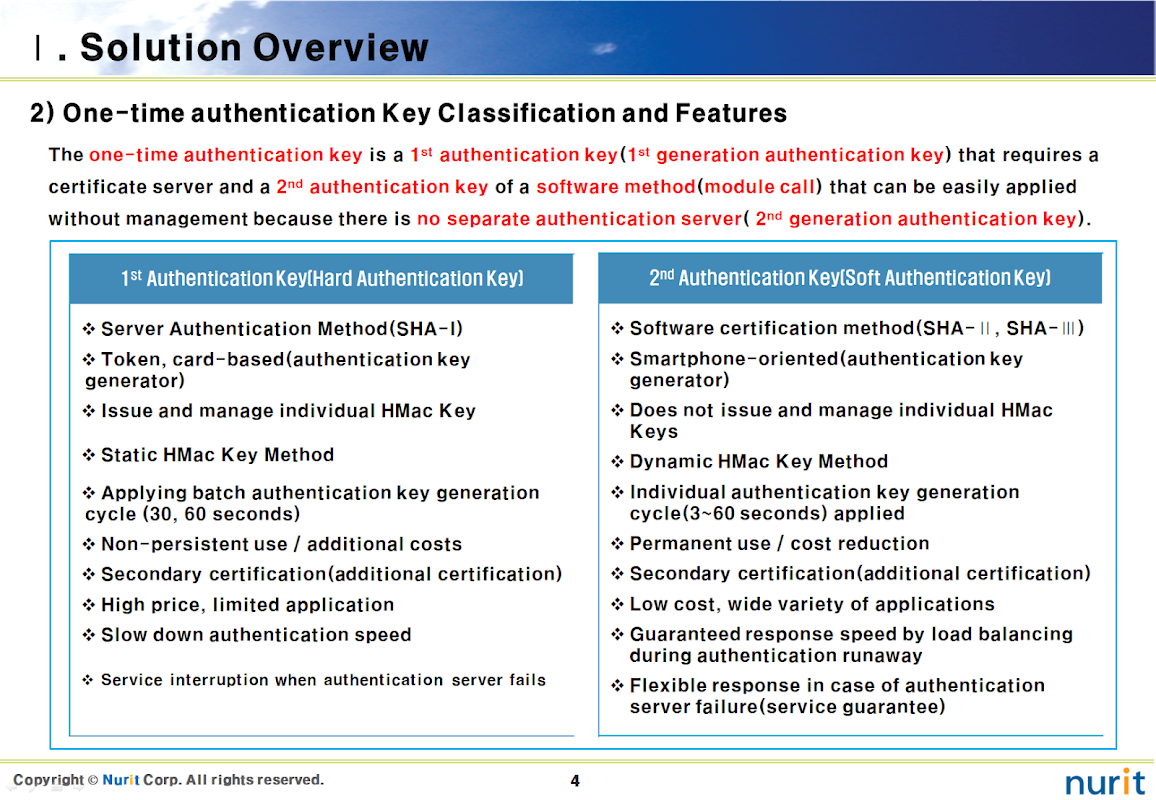 Ⅰ. Solution Overview

2) One-time authentication Key Classification and Features

The one-time authentication key is a 1st authentication key(1st generation authentication key) that requires a certificate server and a 2nd authentication key of a software method(module call) that can be easily applied without management because there is no separate authentication server( 2nd generation authentication key).

1st Authentication Key(Hard Authentication Key)

❖ Server Authentication Method(SHA-Ⅰ)
❖ Token, card-based(authentication key generator)
❖ Issue and manage individual HMac Key
❖ Static HMac Key Method
❖ Applying batch authentication key generation cycle (30, 60 seconds)
❖ Non-persistent use / additional costs
❖ Secondary certification(additional certification)
❖ High price, limited application
❖ Slow down authentication speed
❖ Service interruption when authentication server fails

2nd Authentication Key(Soft Authentication Key)

❖ Software certification method(SHA-Ⅱ, SHA-Ⅲ)
❖ Smartphone-oriented(authentication key generator)
❖ Does not issue and manage individual HMac Keys
❖ Dynamic HMac Key Method
❖ Individual authentication key generation cycle(3~60 seconds) applied
❖ Permanent use / cost reduction
❖ Secondary certification(additional certification)
❖ Low cost, wide variety of applications
❖ Guaranteed response speed by load balancing during authentication runaway
❖ Flexible response in case of authentication server failure(service guarantee)

Copyright © Nurit Corp. All rights reserved.

4

nurit